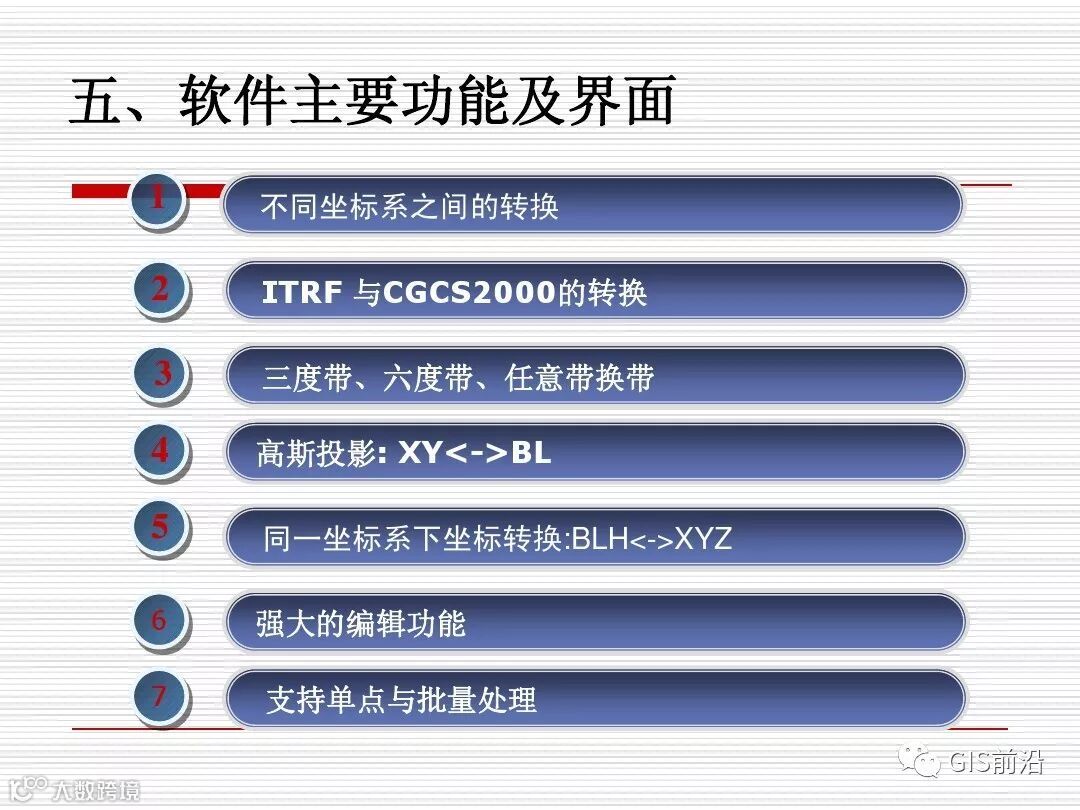 五、软件主要功能及界面

1 不同坐标系之间的转换

2 ITRF 与CGCS2000的转换

3 三度带、六度带、任意带换带

4 高斯投影: XY<->BL

5 同一坐标系下坐标转换:BLH<->XYZ

6 强大的编辑功能

7 支持单点与批量处理

GIS前沿

大数跨境